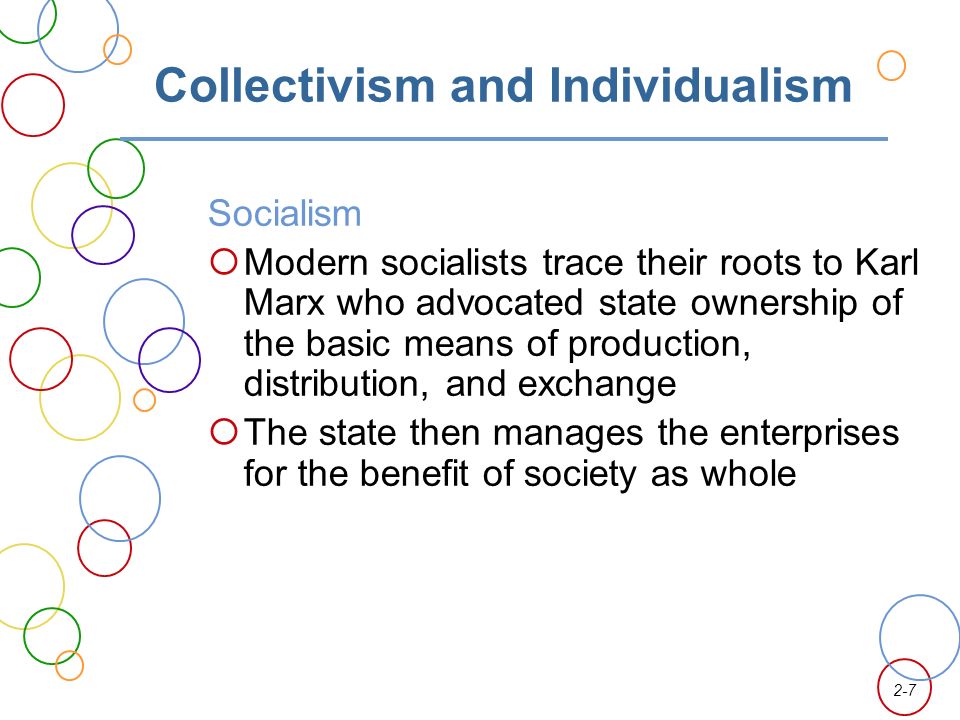 Collectivism and Individualism

Socialism

Modern socialists trace their roots to Karl Marx who advocated state ownership of the basic means of production, distribution, and exchange

The state then manages the enterprises for the benefit of society as whole

2-7